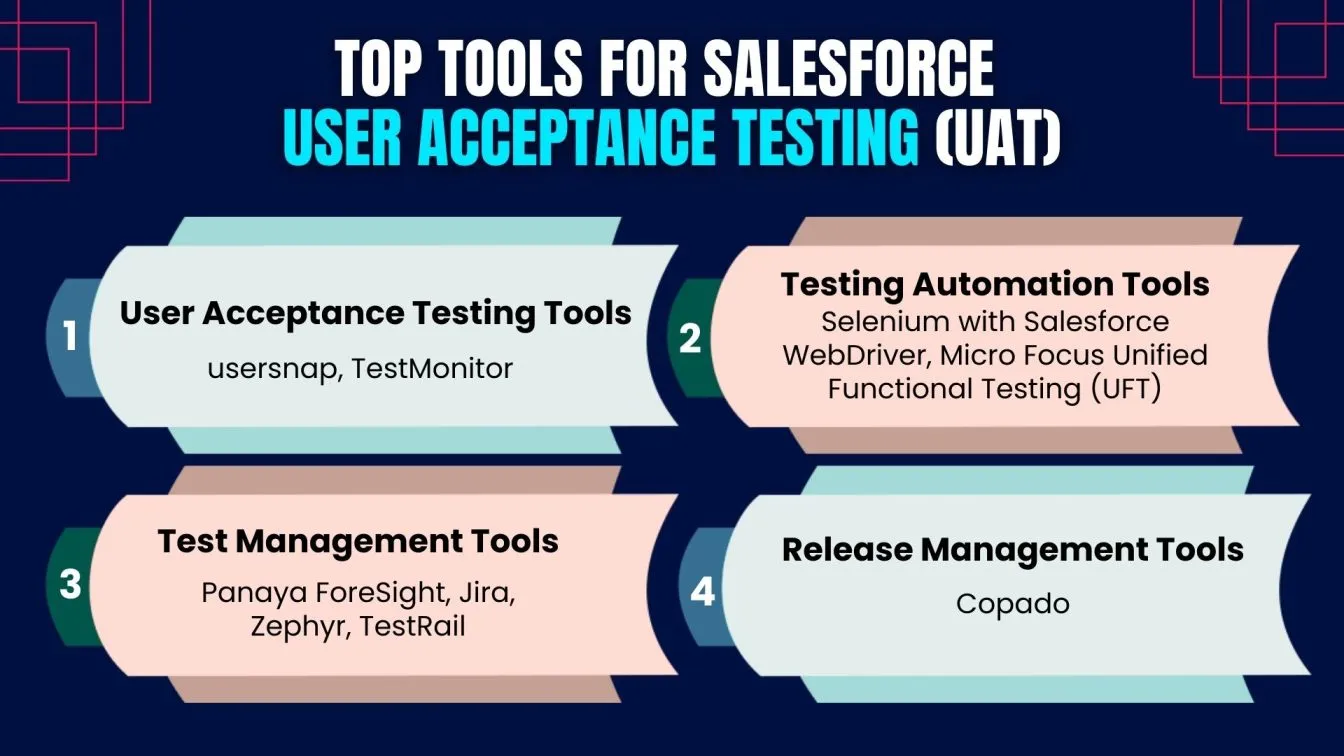 TOP TOOLS FOR SALESFORCE
USER ACCEPTANCE TESTING (UAT)

1
User Acceptance Testing Tools
usersnap, TestMonitor

2
Testing Automation Tools
Selenium with Salesforce WebDriver, Micro Focus Unified Functional Testing (UFT)

3
Test Management Tools
Panaya ForeSight, Jira, Zephyr, TestRail

4
Release Management Tools
Copado